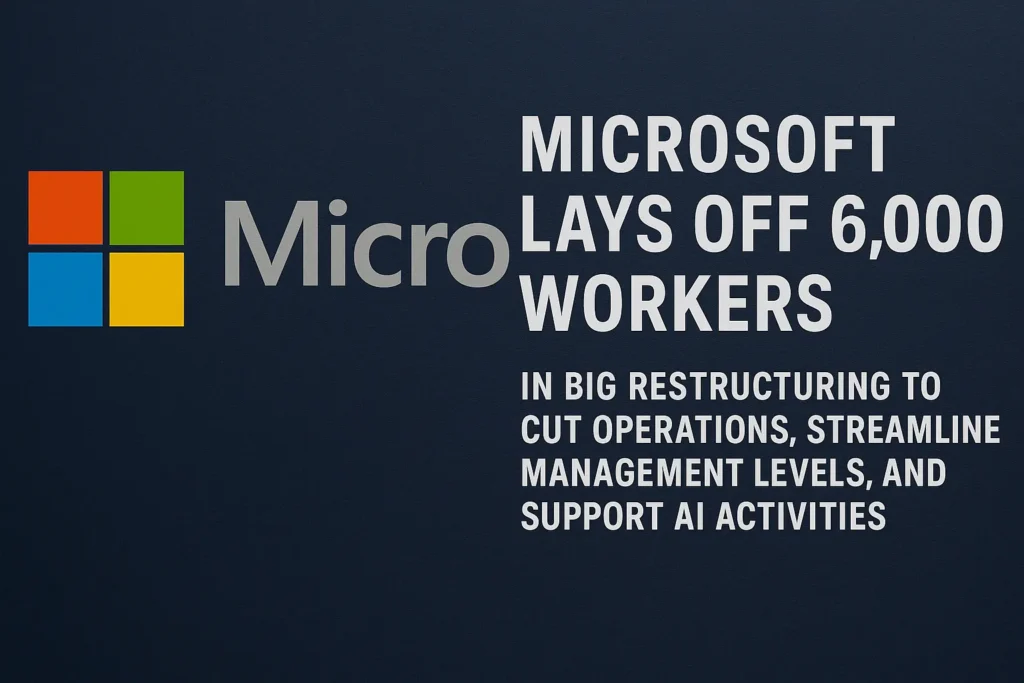 Micro

MICROSOFT LAYS OFF 6,000 WORKERS

IN BIG RESTRUCTURING TO CUT OPERATIONS, STREAMLINE MANAGEMENT LEVELS, AND SUPPORT AI ACTIVITIES